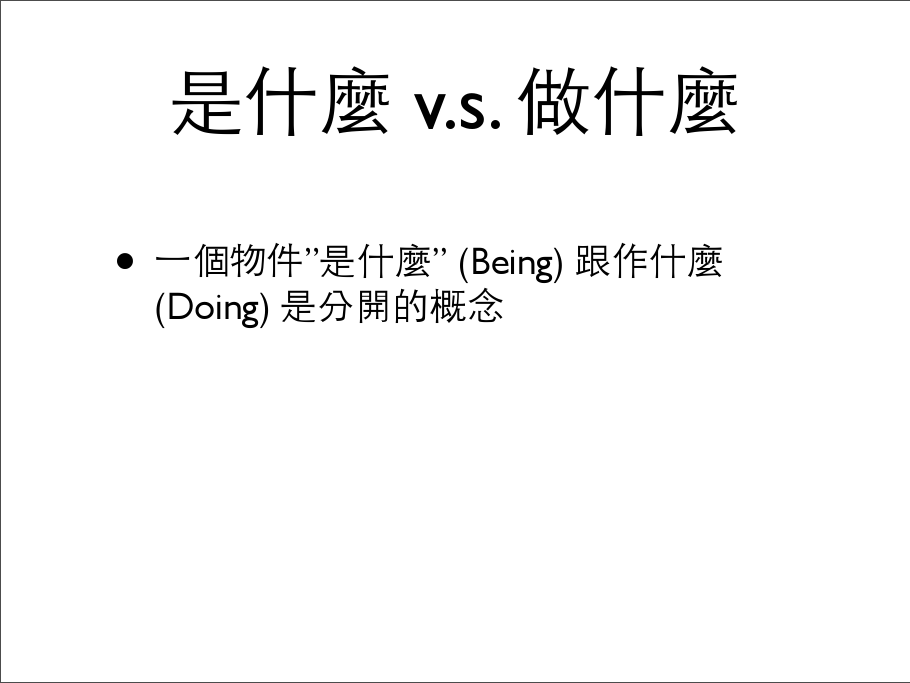 是什麼 v.s. 做什麼

• 一個物件”是什麼” (Being) 跟作什麼 (Doing) 是分開的概念